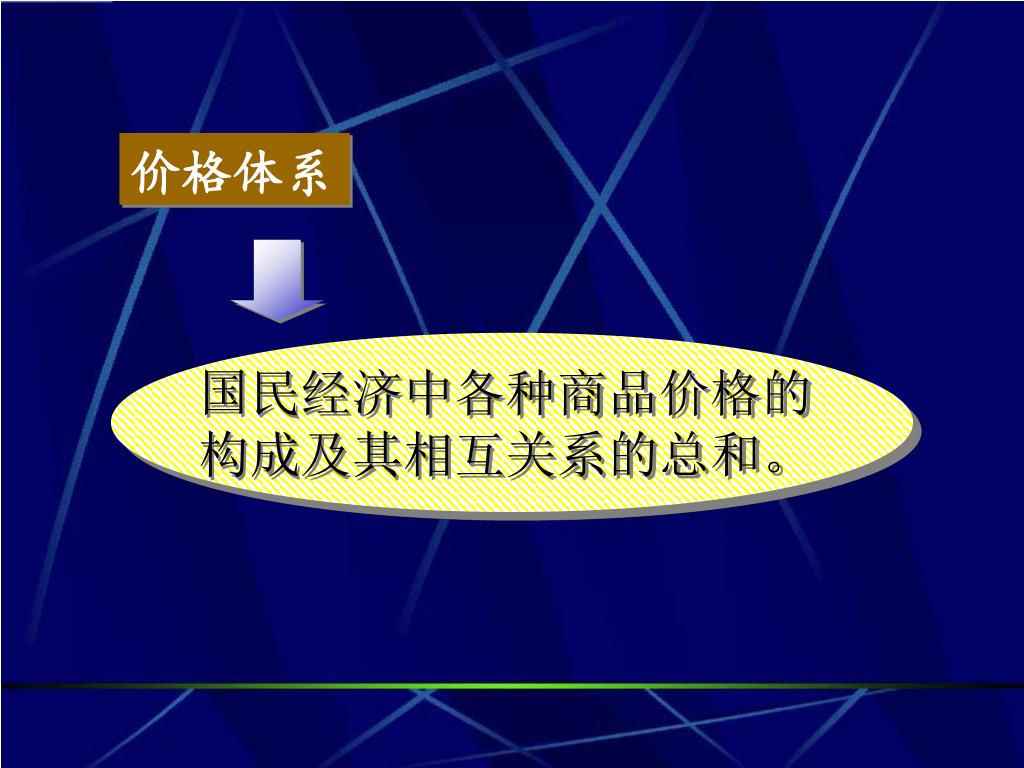 价格体系

国民经济中各种商品价格的构成及其相互关系的总和。